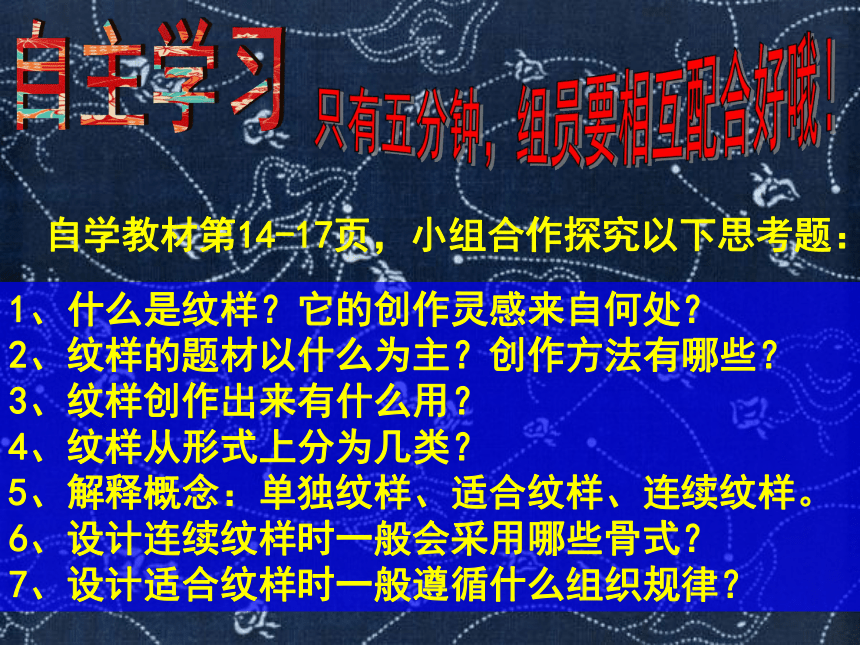 自主学习

只有五分钟，组员要相互配合好哦！

自学教材第14-17页，小组合作探究以下思考题：

1、什么是纹样？它的创作灵感来自何处？
2、纹样的题材以什么为主？创作方法有哪些？
3、纹样创作出来有什么用？
4、纹样从形式上分为几类？
5、解释概念：单独纹样、适合纹样、连续纹样。
6、设计连续纹样时一般会采用哪些骨式？
7、设计适合纹样时一般遵循什么组织规律？